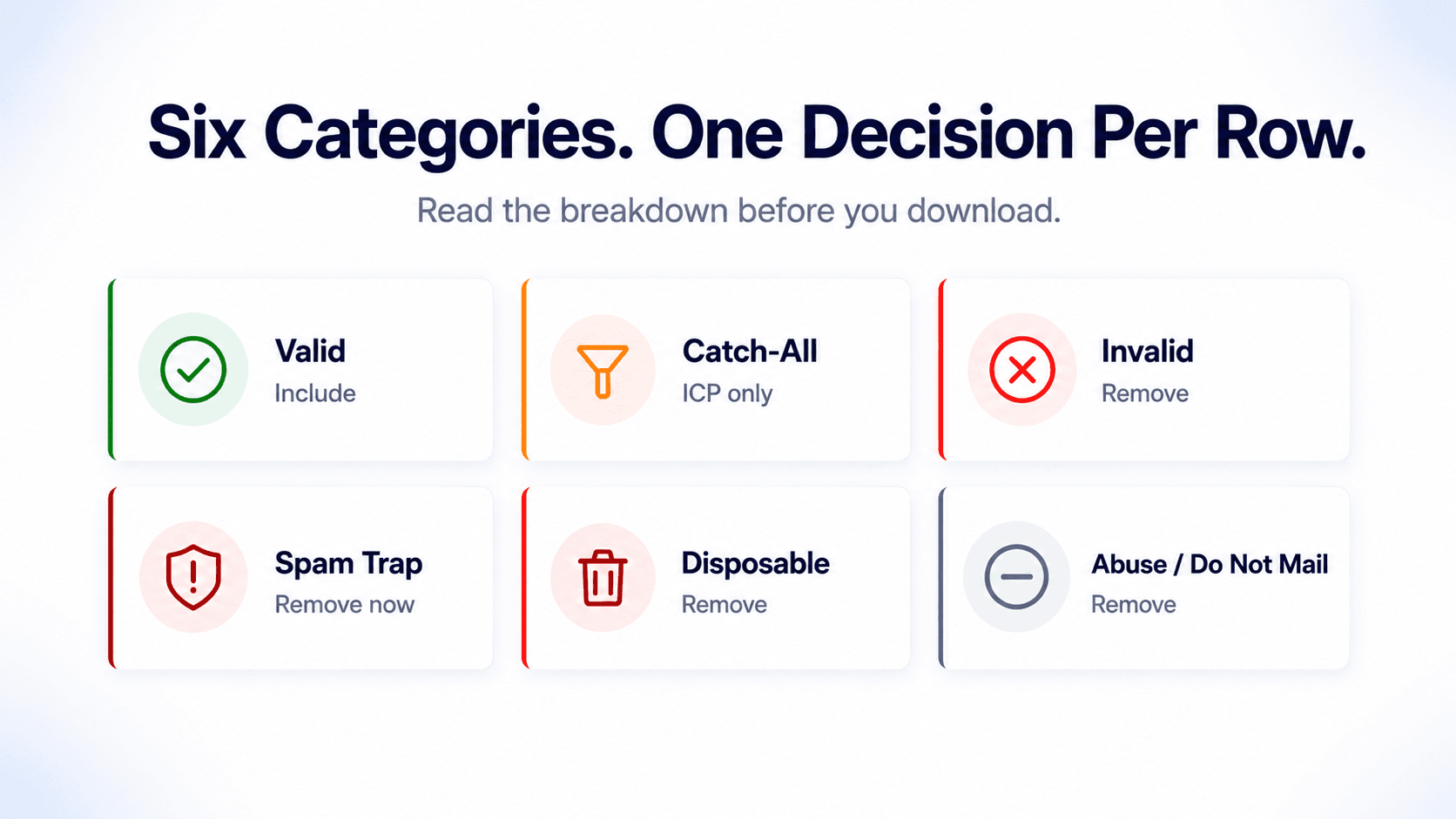 Six Categories. One Decision Per Row.

Read the breakdown before you download.

Valid
Include

Catch-All
ICP only

Invalid
Remove

Spam Trap
Remove now

Disposable
Remove

Abuse / Do Not Mail
Remove